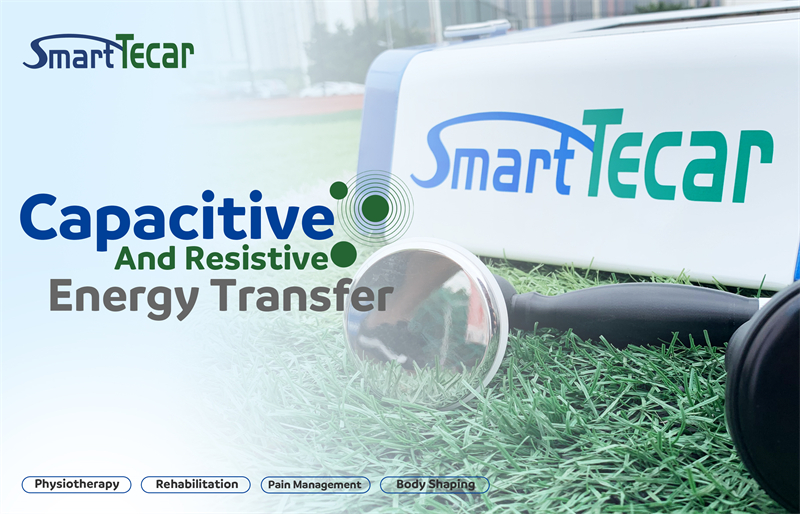 SmartTecar

SmartTecar

Capacitive
And Resistive
Energy Transfer

Physiotherapy
Rehabilitation
Pain Management
Body Shaping